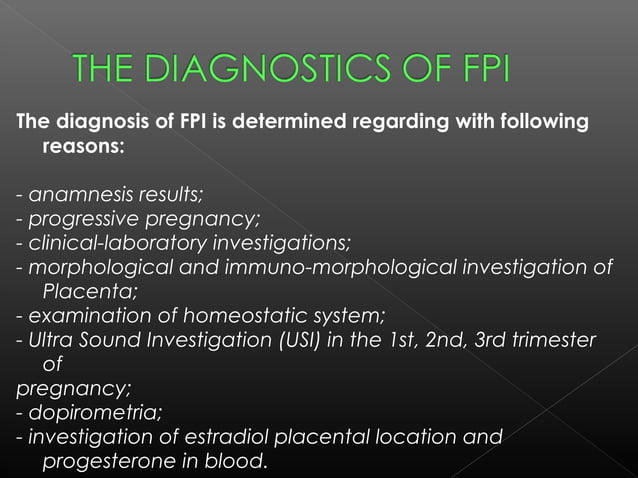 THE DIAGNOSTICS OF FPI

The diagnosis of FPI is determined regarding with following reasons:

- anamnesis results;
- progressive pregnancy;
- clinical-laboratory investigations;
- morphological and immuno-morphological investigation of Placenta;
- examination of homeostatic system;
- Ultra Sound Investigation (USI) in the 1st, 2nd, 3rd trimester of
pregnancy;
- dopirometria;
- investigation of estradiol placental location and progesterone in blood.